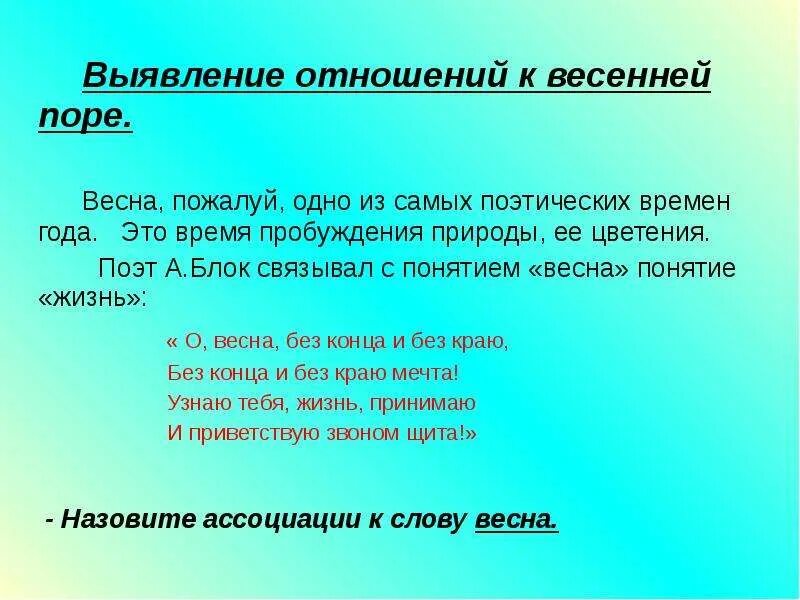 Выявление отношений к весенней поре.

Весна, пожалуй, одно из самых поэтических времен года. Это время пробуждения природы, ее цветения.

Поэт А.Блок связывал с понятием «весна» понятие «жизнь»:

« О, весна, без конца и без краю,
Без конца и без краю мечта!
Узнаю тебя, жизнь, принимаю
И приветствую звоном щита!»

- Назовите ассоциации к слову весна.